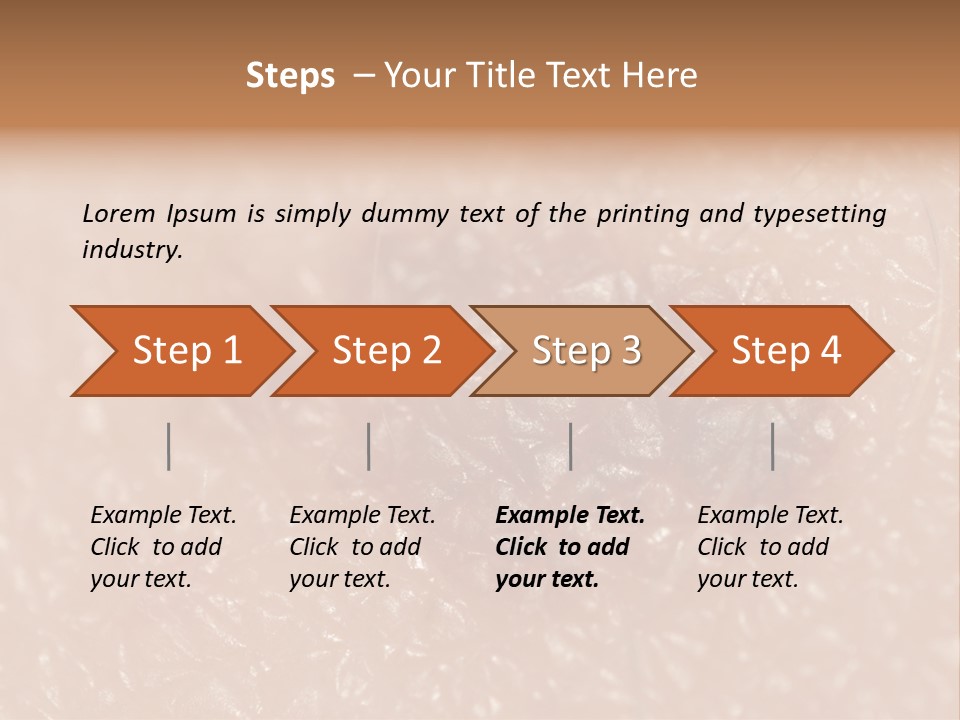 Steps – Your Title Text Here

Lorem Ipsum is simply dummy text of the printing and typesetting industry.

Step 1

Step 2

Step 3

Step 4

Example Text. Click to add your text.

Example Text. Click to add your text.

Example Text. Click to add your text.

Example Text. Click to add your text.